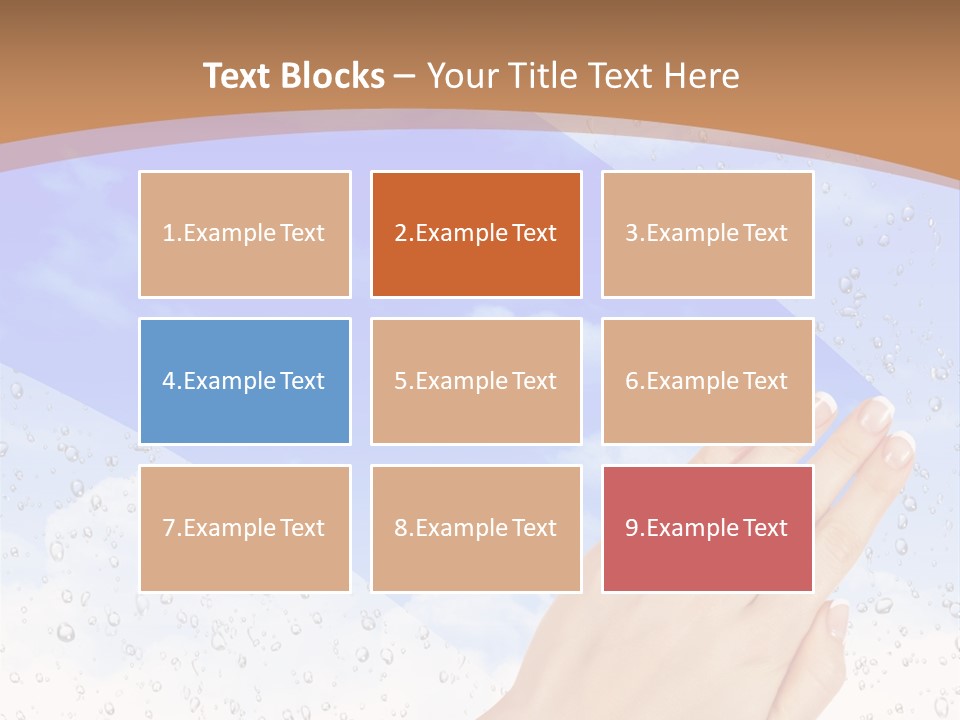 Text Blocks – Your Title Text Here

1.Example Text

2.Example Text

3.Example Text

4.Example Text

5.Example Text

6.Example Text

7.Example Text

8.Example Text

9.Example Text